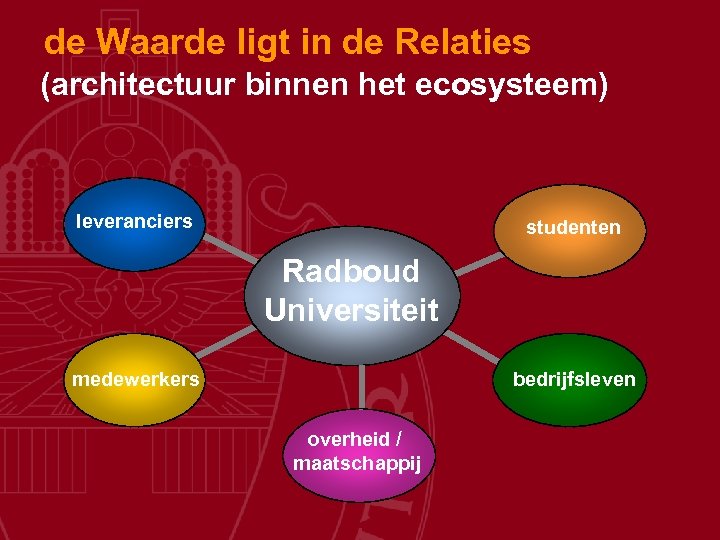 de Waarde ligt in de Relaties
(architectuur binnen het ecosysteem)

leveranciers

studenten

Radboud Universiteit

medewerkers

bedrijfsleven

overheid / maatschappij